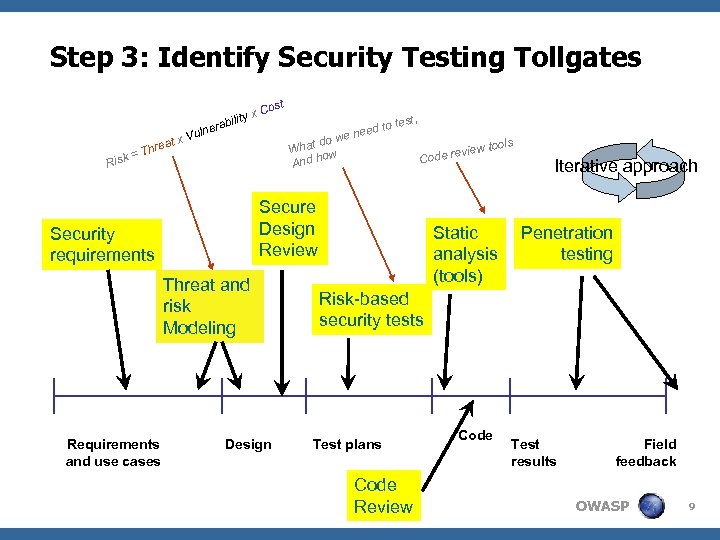 Step 3: Identify Security Testing Tollgates

Risk = Threat x Vulnerability x Cost

What do we need to test, And how

Code review tools

Iterative approach

Security requirements

Threat and risk Modeling

Secure Design Review

Risk-based security tests

Static analysis (tools)

Penetration testing

Requirements and use cases

Design

Test plans

Code

Test results

Field feedback

Code Review

OWASP

9